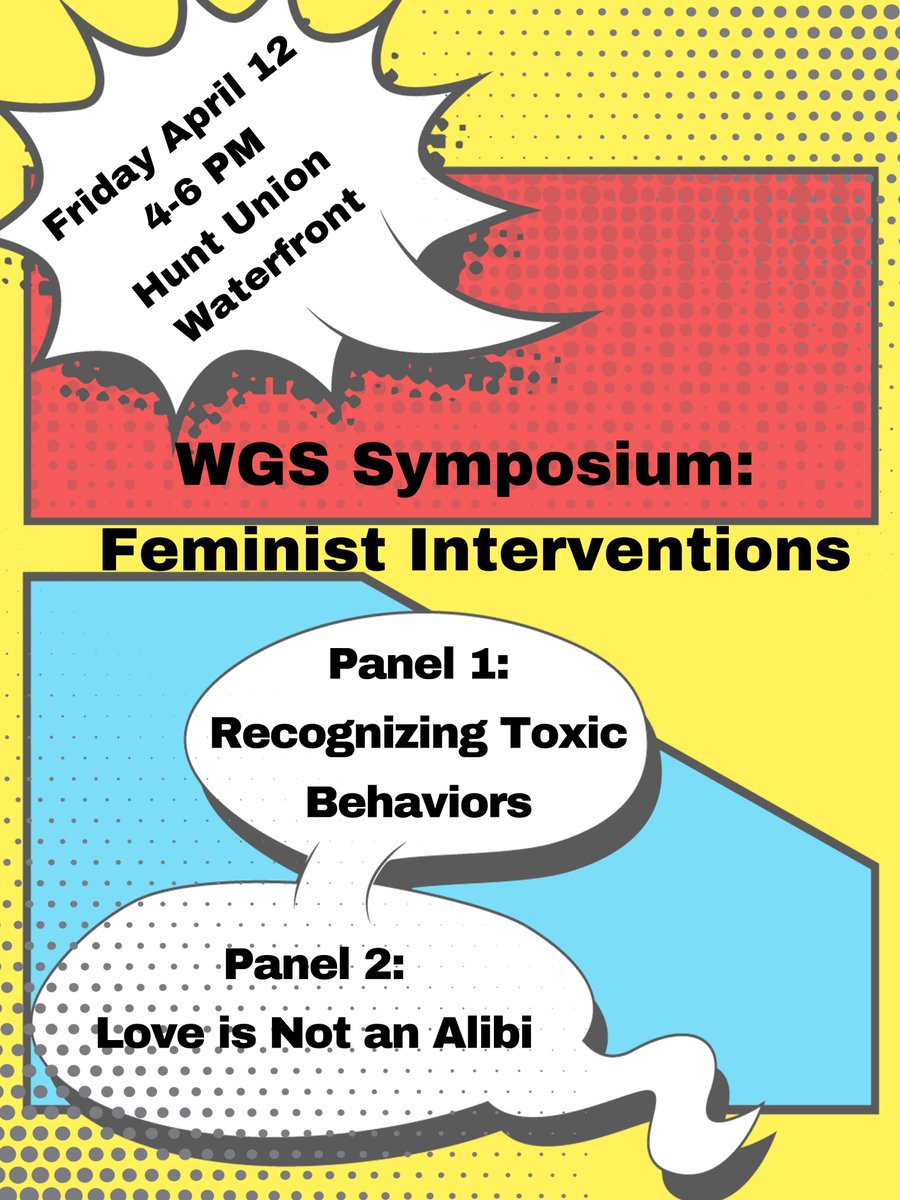 Friday April 12
4-6 PM
Hunt Union
Waterfront

WGS Symposium:
Feminist Interventions

Panel 1:
Recognizing Toxic Behaviors

Panel 2:
Love is Not an Alibi